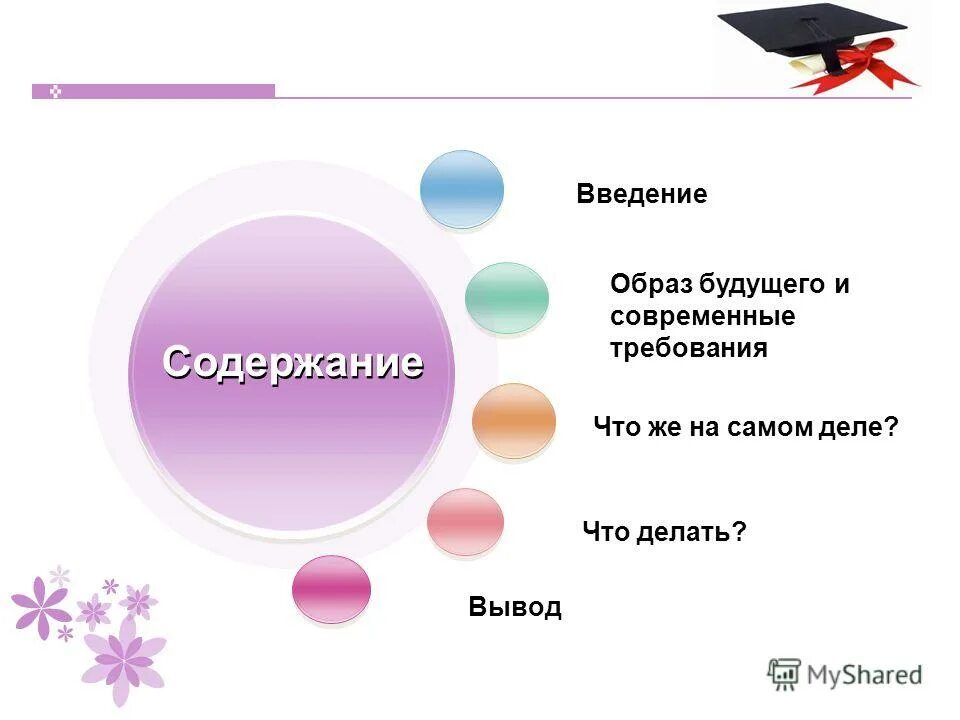 Содержание

Введение

Образ будущего и современные требования

Что же на самом деле?

Что делать?

Вывод

MyShared